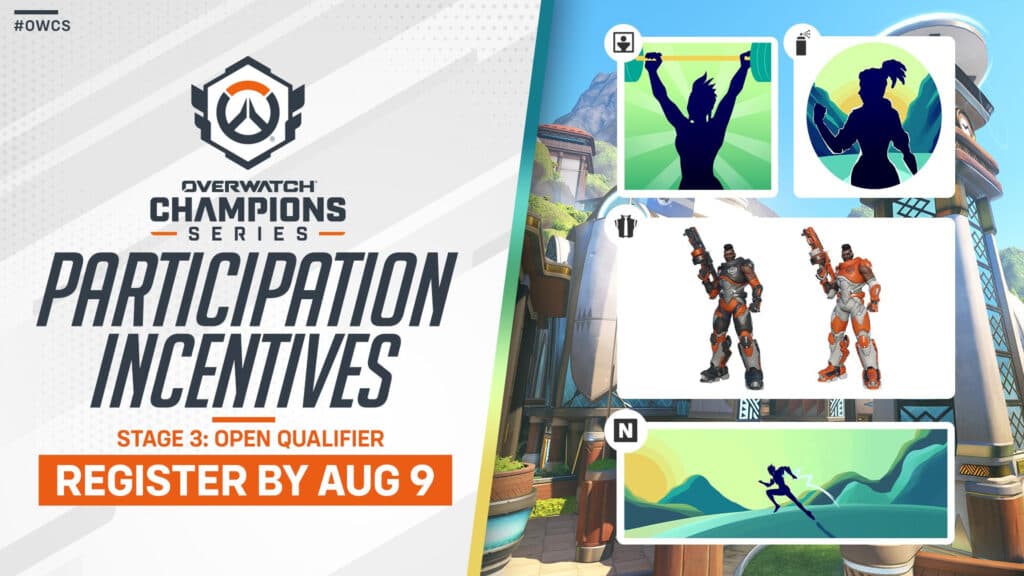 #OWCS

OVERWATCH CHAMPIONS SERIES

PARTICIPATION INCENTIVES

STAGE 3: OPEN QUALIFIER

REGISTER BY AUG 9

N